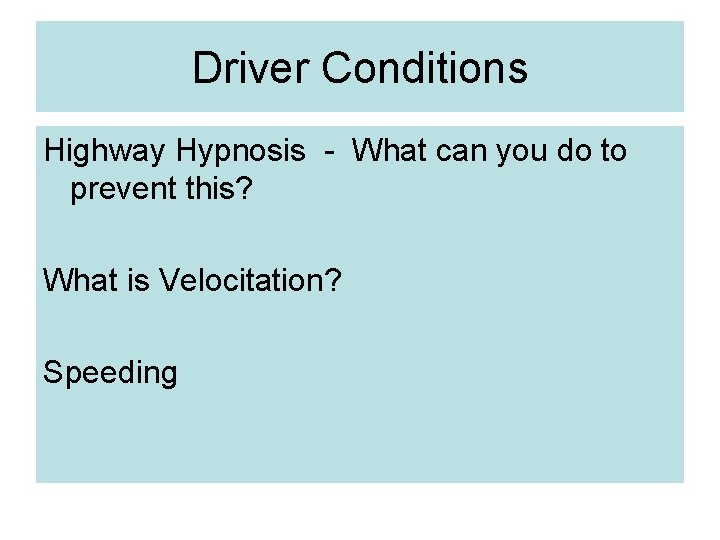 Driver Conditions

Highway Hypnosis - What can you do to prevent this?

What is Velocitation?

Speeding